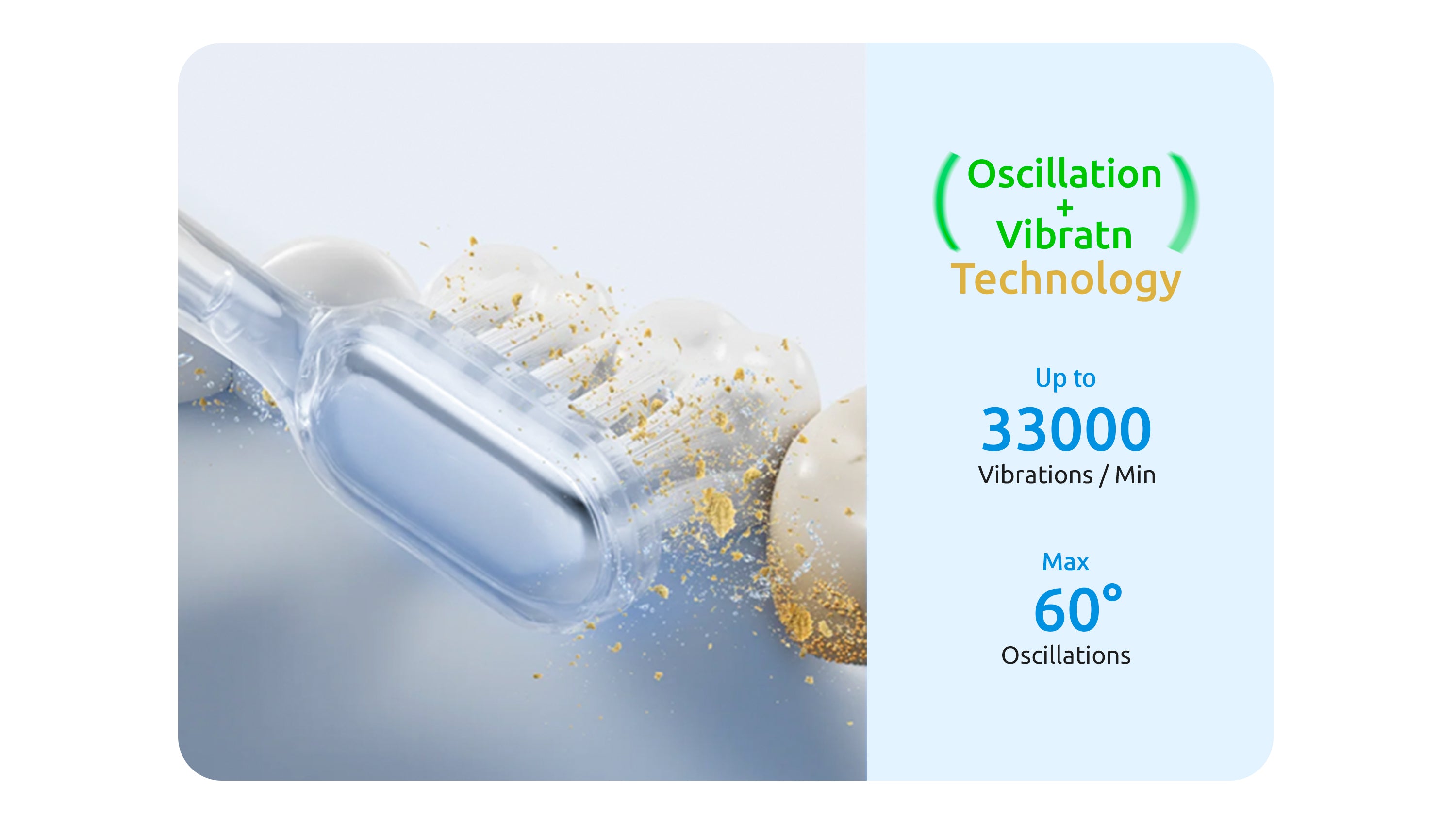 ( Oscillation
+
Vibratn )
Technology

Up to
33000
Vibrations / Min

Max
60°
Oscillations